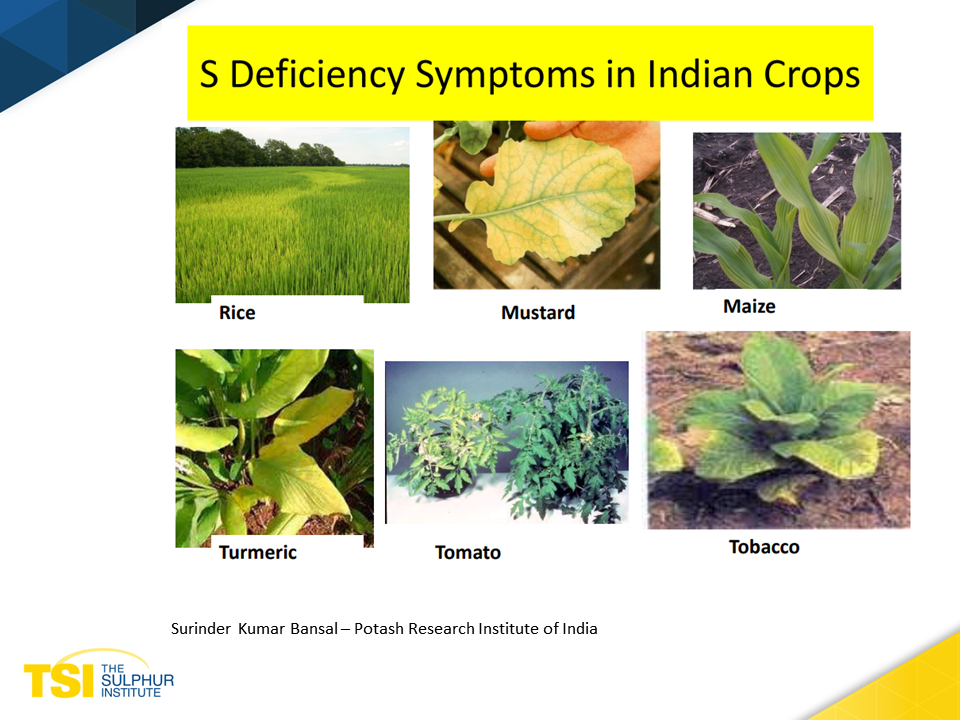 S Deficiency Symptoms in Indian Crops

Rice

Mustard

Maize

Turmeric

Tomato

Tobacco

Surinder Kumar Bansal – Potash Research Institute of India

TSI THE SULPHUR INSTITUTE